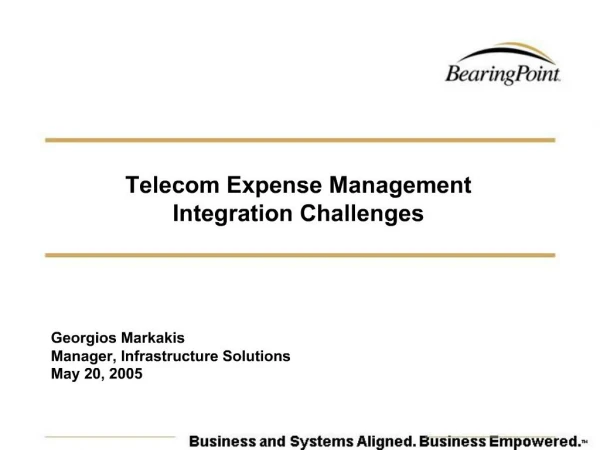 BearingPoint.

Telecom Expense Management
Integration Challenges

Georgios Markakis
Manager, Infrastructure Solutions
May 20, 2005

Business and Systems Aligned. Business Empowered.™